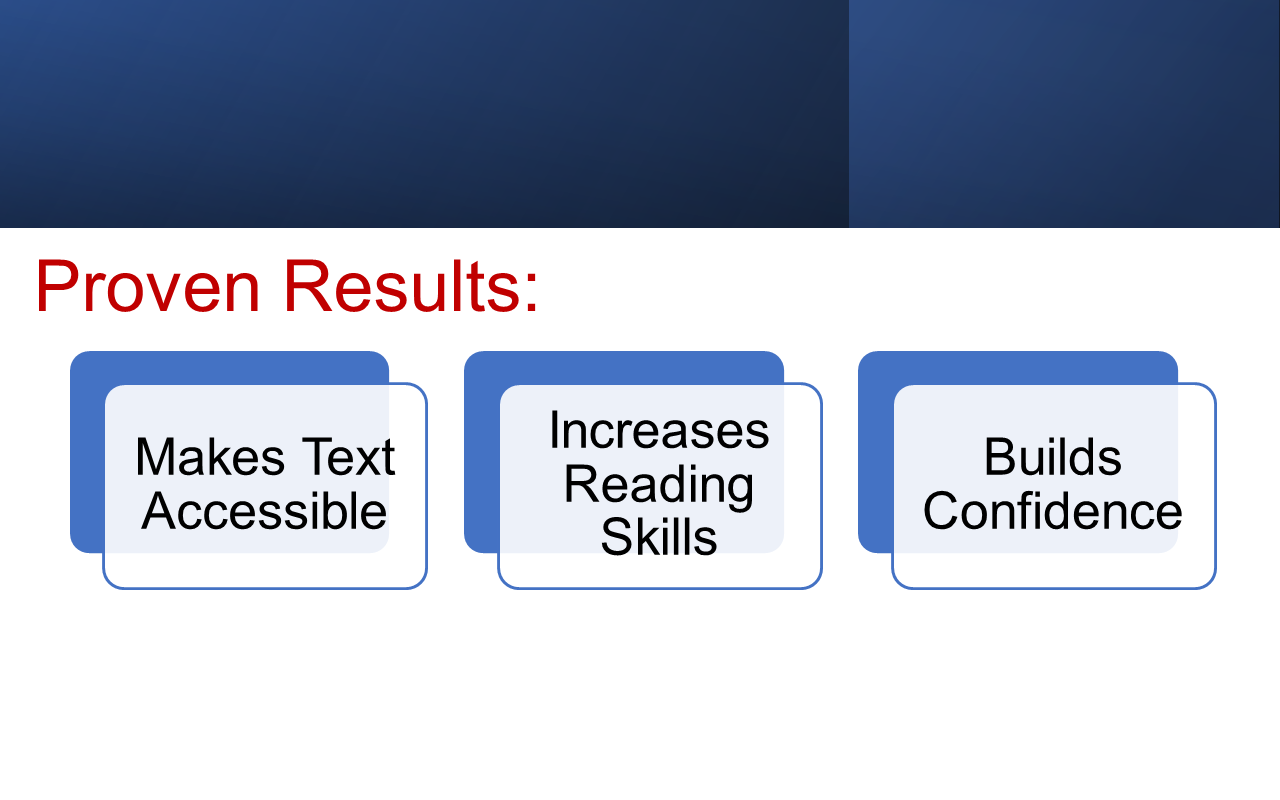 Proven Results:

Makes Text Accessible

Increases Reading Skills

Builds Confidence